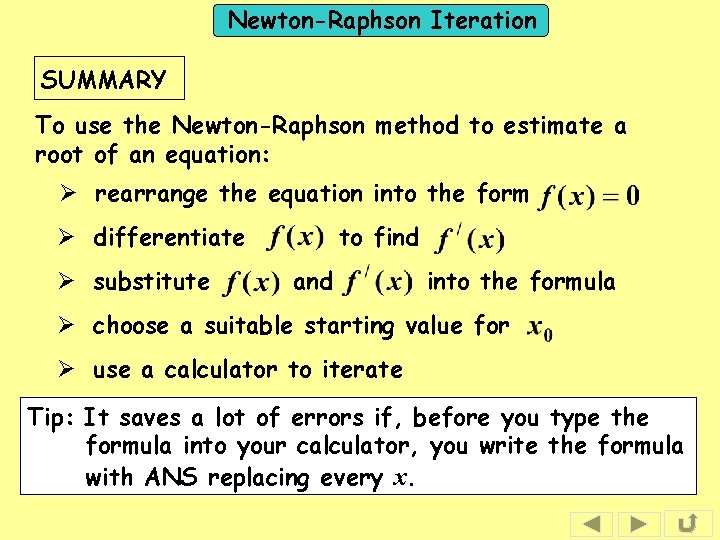 Newton-Raphson Iteration

SUMMARY

To use the Newton-Raphson method to estimate a root of an equation:

➢ rearrange the equation into the form $f(x) = 0$

➢ differentiate $f(x)$ to find $f'(x)$

➢ substitute $f(x)$ and $f'(x)$ into the formula

➢ choose a suitable starting value for $x_0$

➢ use a calculator to iterate

Tip: It saves a lot of errors if, before you type the formula into your calculator, you write the formula with ANS replacing every $x$.